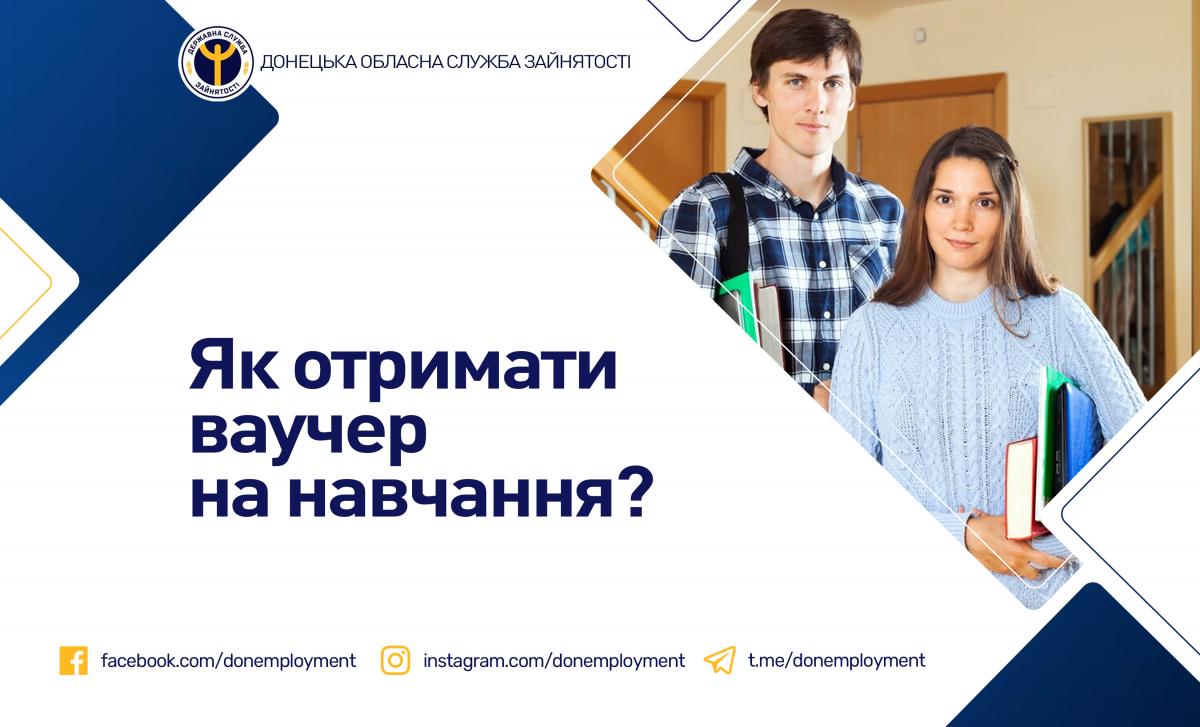 ДЕРЖАВНА СЛУЖБА ЗАЙНЯТОСТІ

ДОНЕЦЬКА ОБЛАСНА СЛУЖБА ЗАЙНЯТОСТІ

Як отримати ваучер на навчання?

facebook.com/donemployment instagram.com/donemployment t.me/donemployment